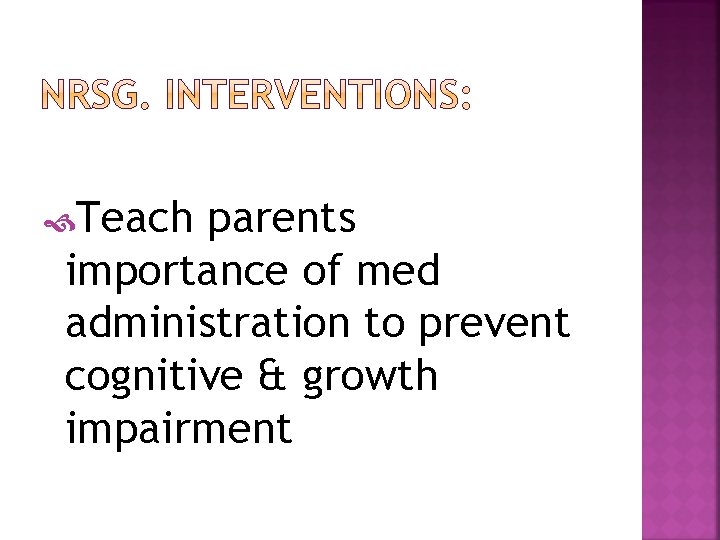 NRSG. INTERVENTIONS:

Teach parents importance of med administration to prevent cognitive & growth impairment